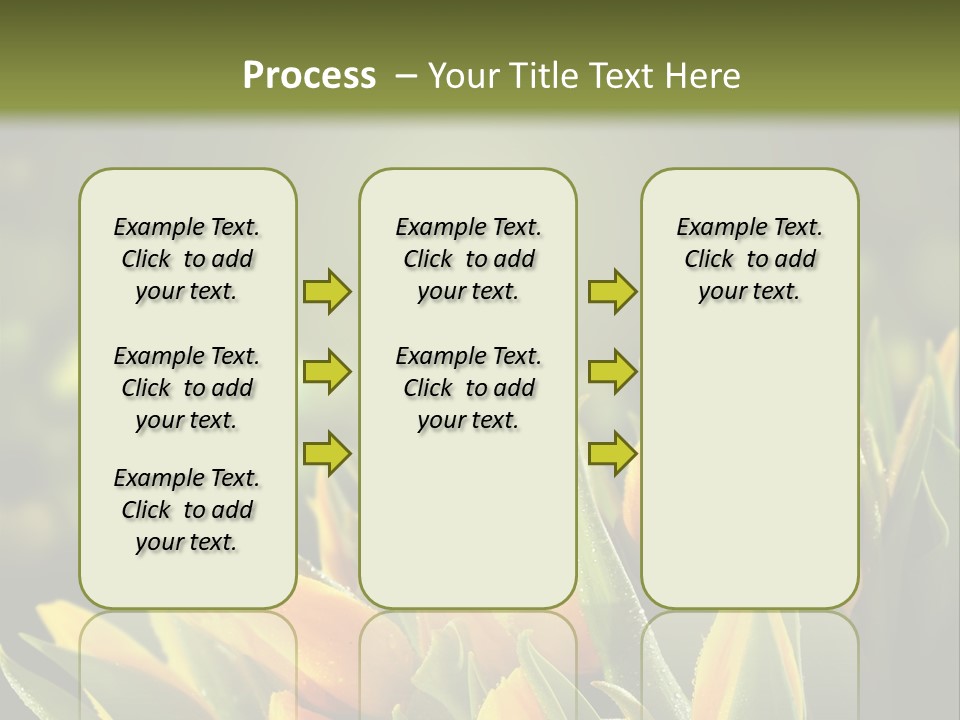 Process – Your Title Text Here

Example Text. Click to add your text.

Example Text. Click to add your text.

Example Text. Click to add your text.

Example Text. Click to add your text.

Example Text. Click to add your text.

Example Text. Click to add your text.